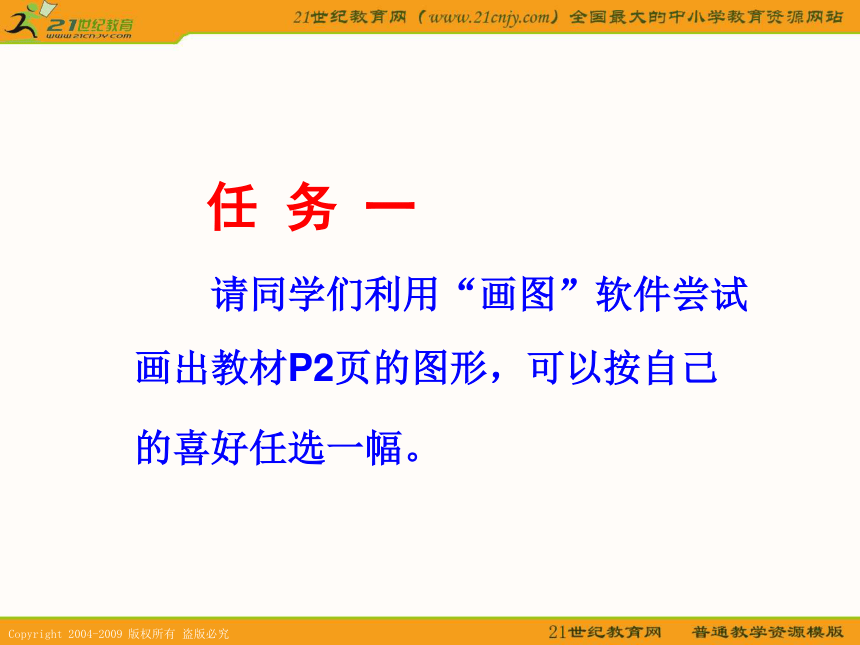 21世纪教育
www.21cnjy.com

21世纪教育网（www.21cnjy.com）全国最大的中小学教育资源网站

任 务 一

请同学们利用“画图”软件尝试画出教材P2页的图形，可以按自己的喜好任选一幅。

Copyright 2004-2009 版权所有 盗版必究

21世纪教育网　普通教学资源模版